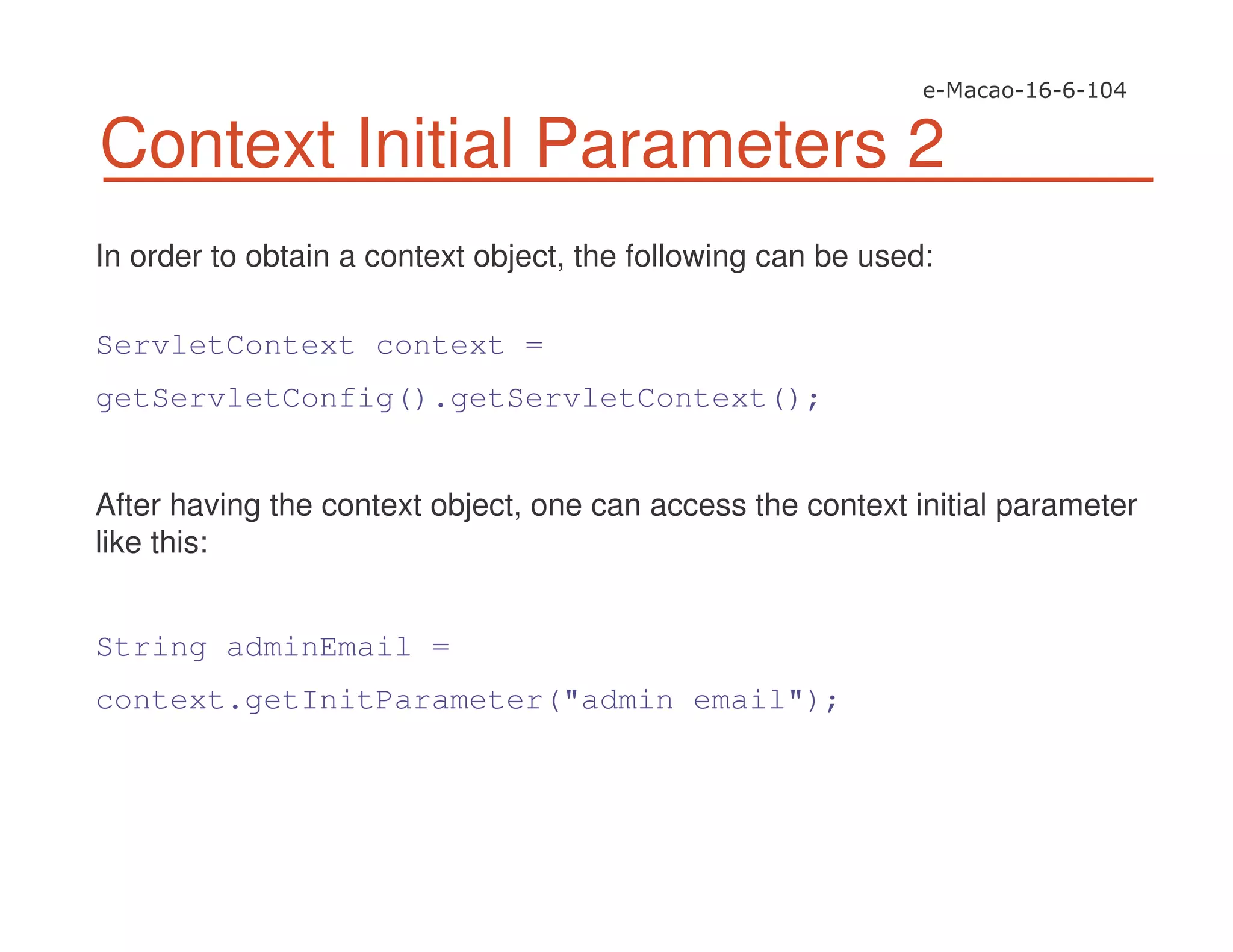 e-Macao-16-6-104

Context Initial Parameters 2

In order to obtain a context object, the following can be used:

ServletContext context =

getServletConfig().getServletContext();

After having the context object, one can access the context initial parameter like this:

String adminEmail =

context.getInitParameter("admin email");